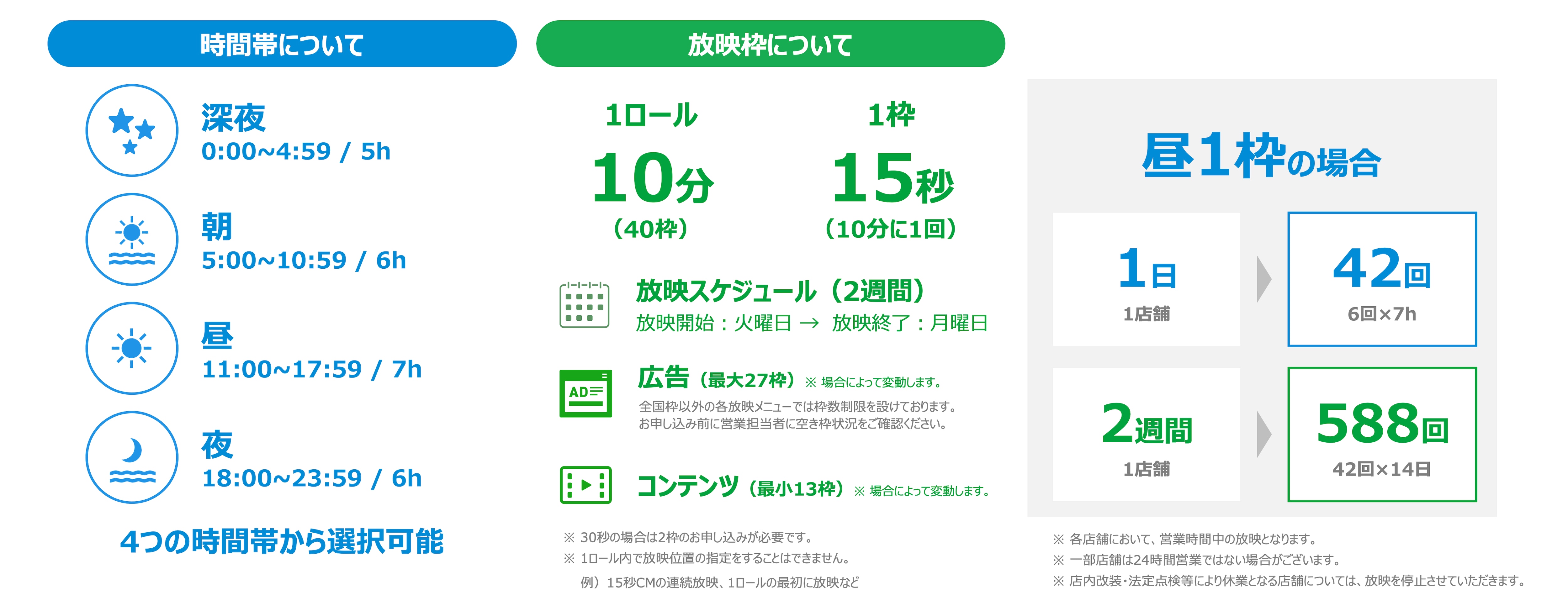 時間帯について

深夜
0:00~4:59 / 5h

朝
5:00~10:59 / 6h

昼
11:00~17:59 / 7h

夜
18:00~23:59 / 6h

4つの時間帯から選択可能

放映枠について

1ロール
10分
（40枠）

1枠
15秒
（10分に1回）

放映スケジュール（2週間）
放映開始：火曜日 → 放映終了：月曜日

AD
広告（最大27枠）※ 場合によって変動します。
全国枠以外の各放映メニューでは枠数制限を設けております。
お申し込み前に営業担当者に空き枠状況をご確認ください。

コンテンツ（最小13枠）※ 場合によって変動します。

※ 30秒の場合は2枠のお申し込みが必要です。
※ 1ロール内で放映位置の指定をすることはできません。
例）15秒CMの連続放映、1ロールの最初に放映など

昼1枠の場合

1日
1店舗

42回
6回×7h

2週間
1店舗

588回
42回×14日

※ 各店舗において、営業時間中の放映となります。
※ 一部店舗は24時間営業ではない場合がございます。
※ 店内改装・法定点検等により休業となる店舗については、放映を停止させていただきます。